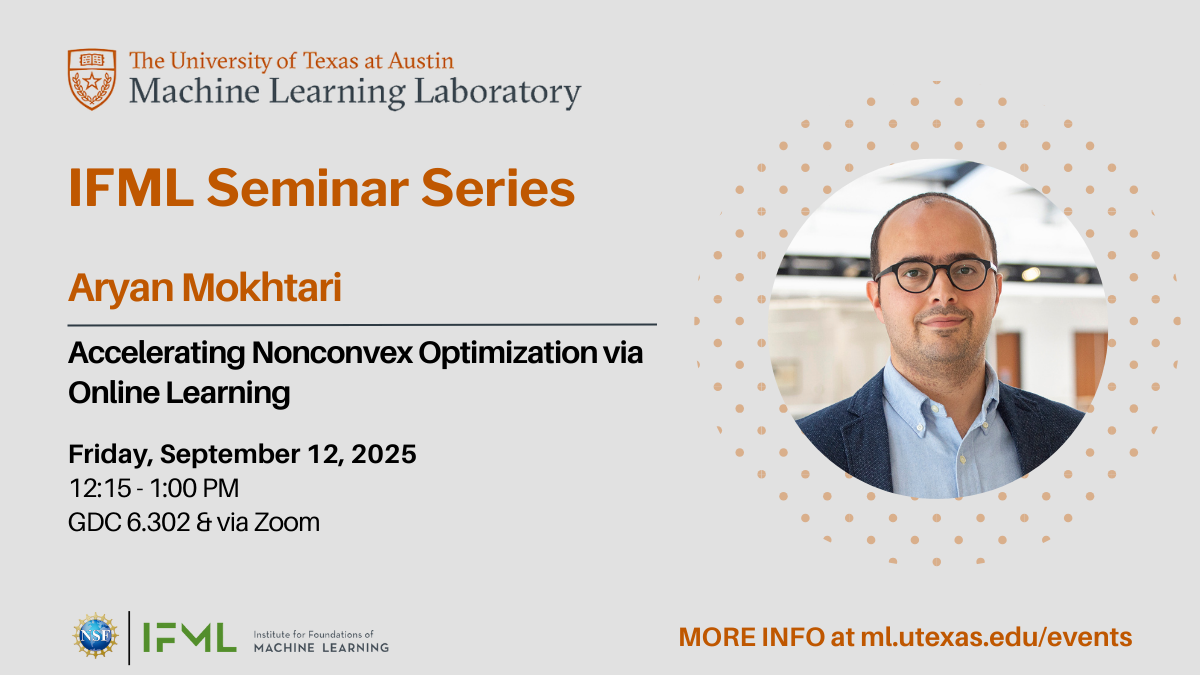 The University of Texas at Austin
Machine Learning Laboratory

IFML Seminar Series

Aryan Mokhtari

Accelerating Nonconvex Optimization via Online Learning

Friday, September 12, 2025
12:15 - 1:00 PM
GDC 6.302 & via Zoom

NSF
IFML Institute for Foundations of MACHINE LEARNING

MORE INFO at ml.utexas.edu/events